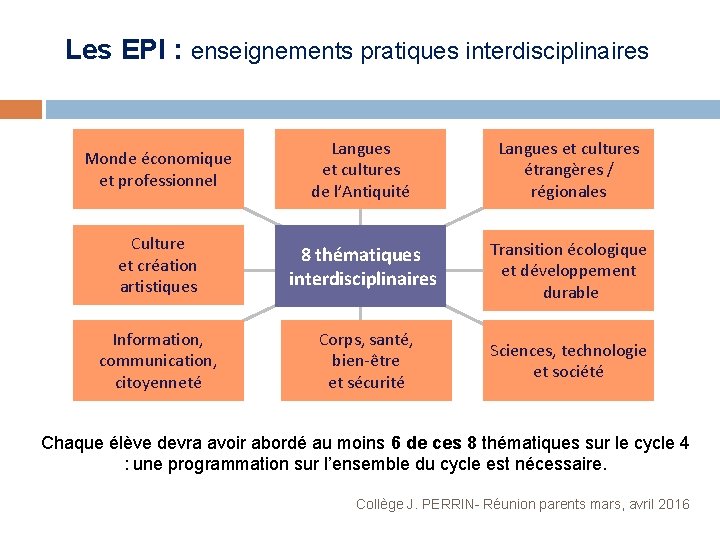 Les EPI : enseignements pratiques interdisciplinaires

Monde économique et professionnel

Langues et cultures de l'Antiquité

Langues et cultures étrangères / régionales

Culture et création artistiques

8 thématiques interdisciplinaires

Transition écologique et développement durable

Information, communication, citoyenneté

Corps, santé, bien-être et sécurité

Sciences, technologie et société

Chaque élève devra avoir abordé au moins 6 de ces 8 thématiques sur le cycle 4 : une programmation sur l'ensemble du cycle est nécessaire.

Collège J. PERRIN- Réunion parents mars, avril 2016